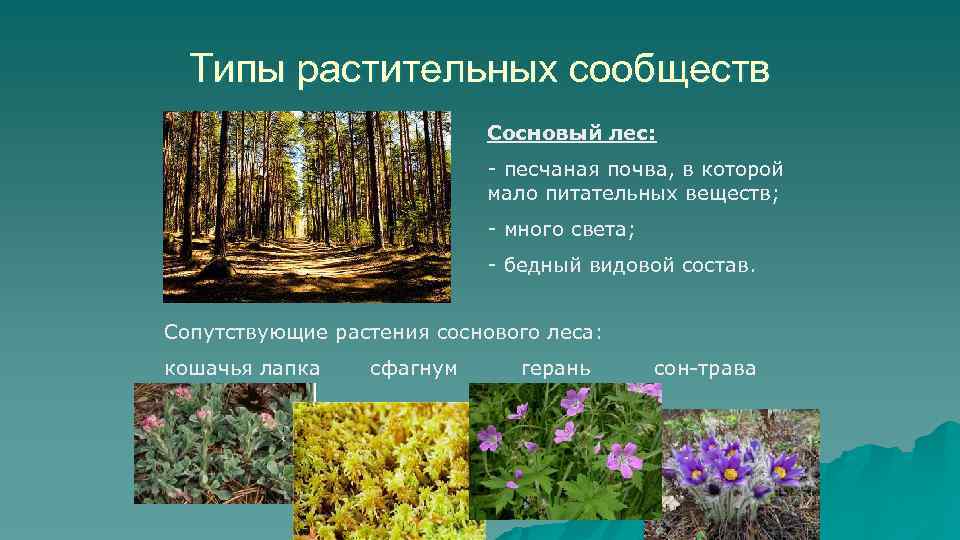 Типы растительных сообществ

Сосновый лес:

- песчаная почва, в которой мало питательных веществ;

- много света;

- бедный видовой состав.

Сопутствующие растения соснового леса:

кошачья лапка сфагнум герань сон-трава